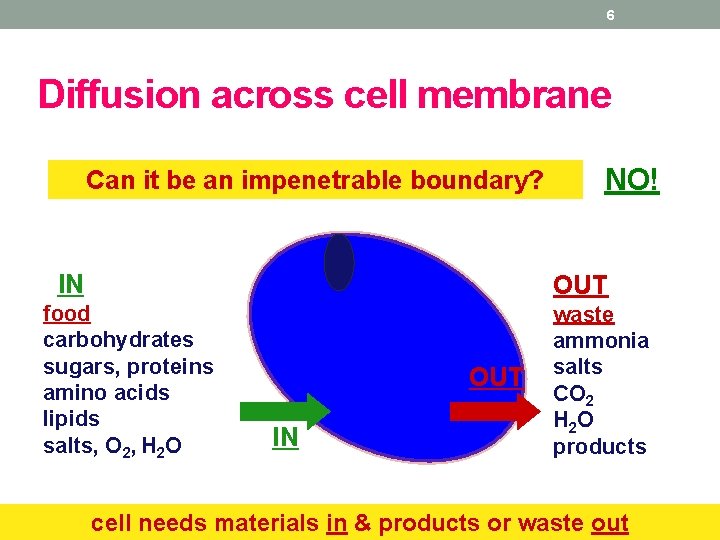 6

Diffusion across cell membrane

Can it be an impenetrable boundary?

NO!

IN
food
carbohydrates
sugars, proteins
amino acids
lipids
salts, $O_2$, $H_2O$

IN

OUT

OUT
waste
ammonia
salts
$CO_2$
$H_2O$
products

cell needs materials in & products or waste out